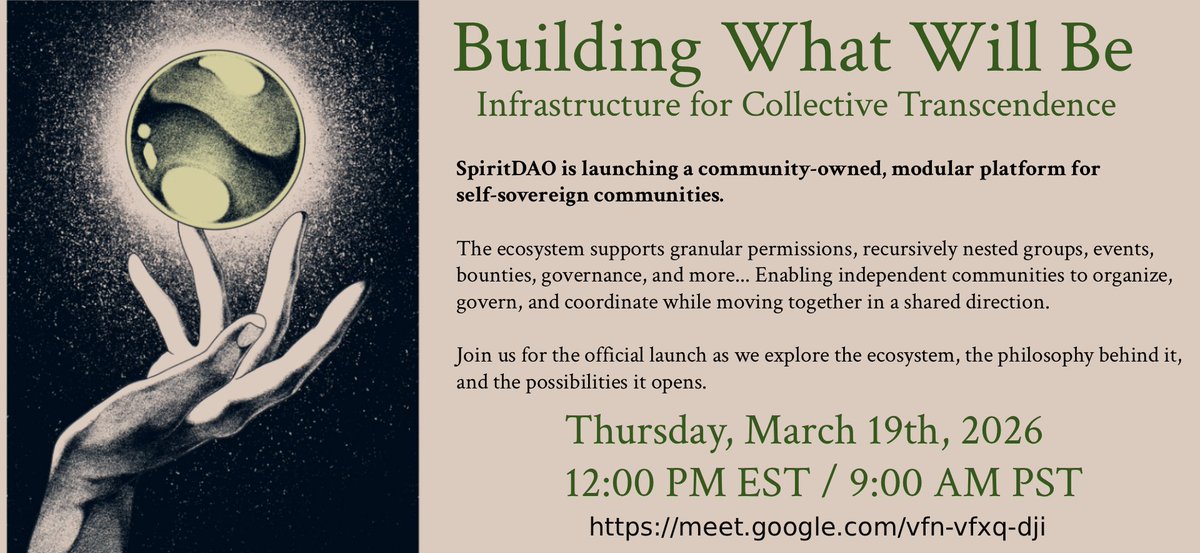 Building What Will Be
Infrastructure for Collective Transcendence

SpiritDAO is launching a community-owned, modular platform for self-sovereign communities.

The ecosystem supports granular permissions, recursively nested groups, events, bounties, governance, and more... Enabling independent communities to organize, govern, and coordinate while moving together in a shared direction.

Join us for the official launch as we explore the ecosystem, the philosophy behind it, and the possibilities it opens.

Thursday, March 19th, 2026
12:00 PM EST / 9:00 AM PST
https://meet.google.com/vfn-vfxq-dji